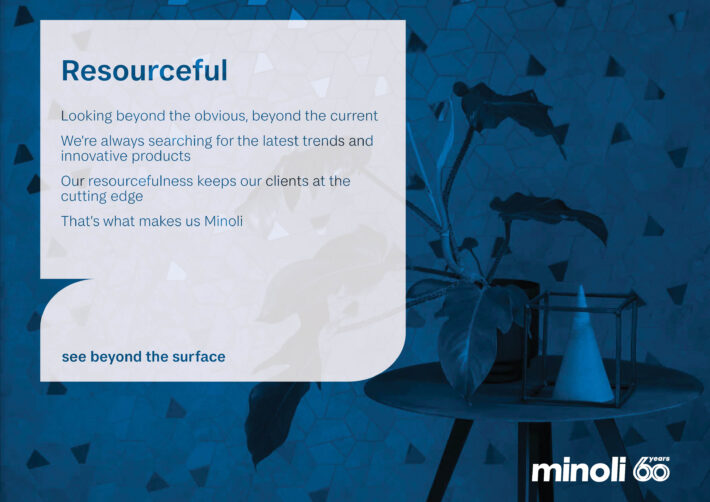 Resourceful

Looking beyond the obvious, beyond the current

We're always searching for the latest trends and innovative products

Our resourcefulness keeps our clients at the cutting edge

That's what makes us Minoli

see beyond the surface

minoli 60 years